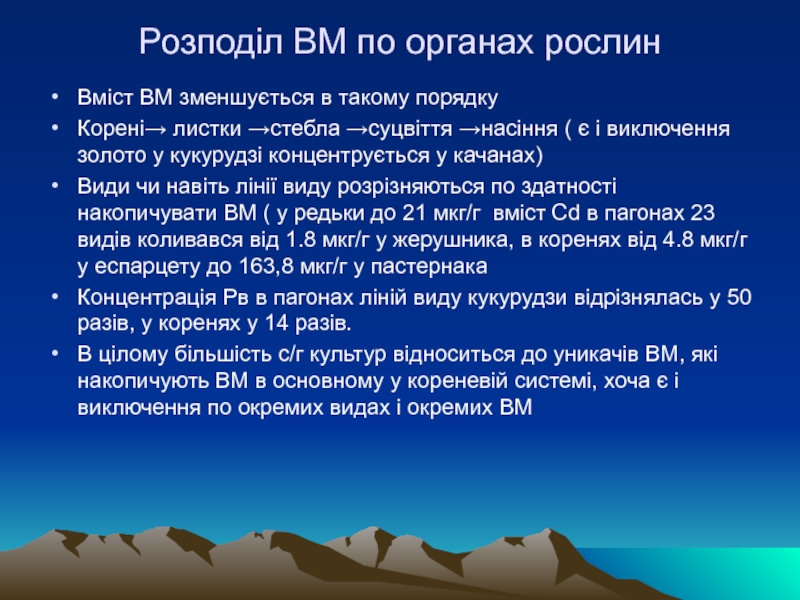 Розподіл ВМ по органах рослин

• Вміст ВМ зменшується в такому порядку

• Корені→ листки →стебла →суцвіття →насіння ( є і виключення золото у кукурудзі концентрується у качанах)

• Види чи навіть лінії виду розрізняються по здатності накопичувати ВМ ( у редьки до 21 мкг/г вміст Cd в пагонах 23 видів коливався від 1.8 мкг/г у жерушника, в коренях від 4.8 мкг/г у еспарцету до 163,8 мкг/г у пастернака

• Концентрація Рв в пагонах ліній виду кукурудзи відрізнялась у 50 разів, у коренях у 14 разів.

• В цілому більшість с/г культур відноситься до уникачів ВМ, які накопичують ВМ в основному у кореневій системі, хоча є і виключення по окремих видах і окремих ВМ